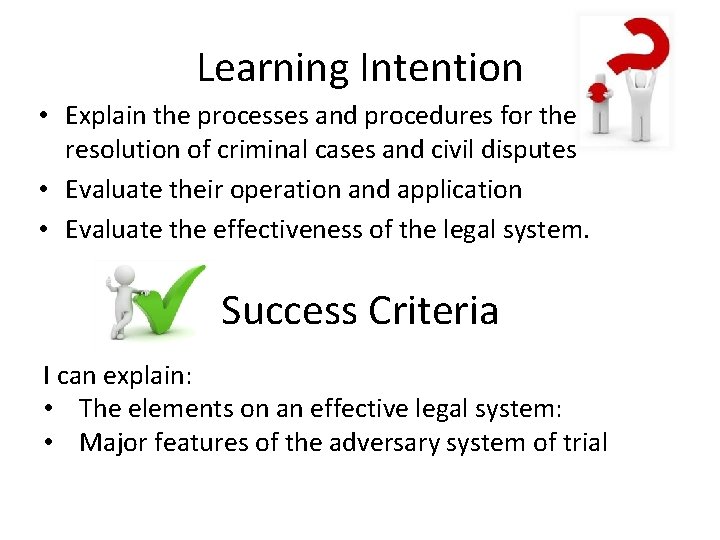 Learning Intention

• Explain the processes and procedures for the resolution of criminal cases and civil disputes
• Evaluate their operation and application
• Evaluate the effectiveness of the legal system.

Success Criteria

I can explain:
• The elements on an effective legal system:
• Major features of the adversary system of trial